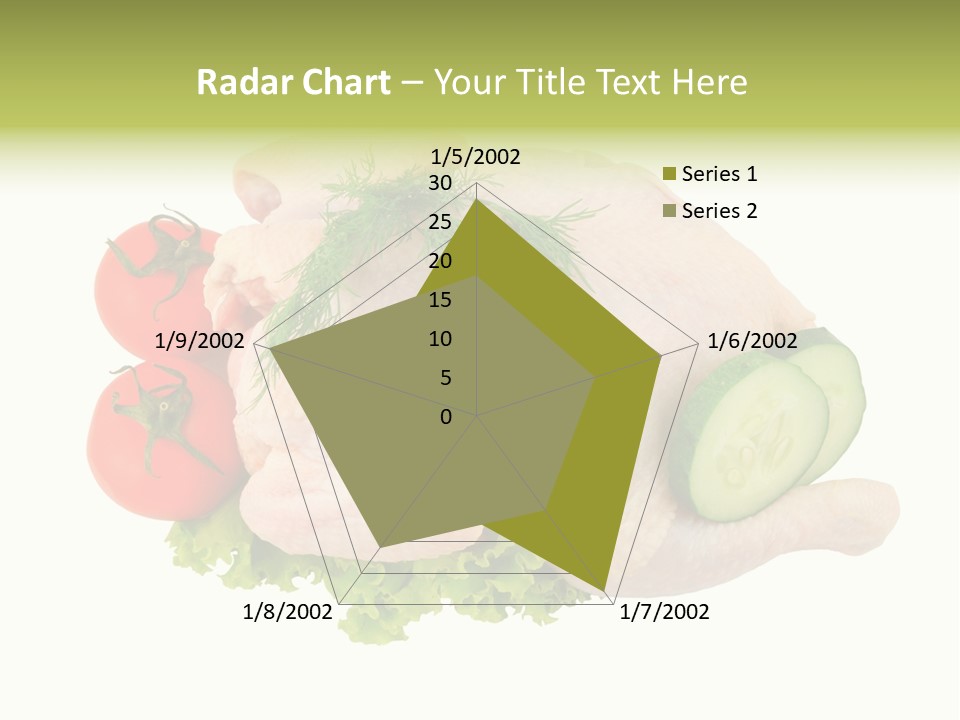 Radar Chart – Your Title Text Here

1/5/2002
30
25
20
15
10
5
0
1/6/2002
1/7/2002
1/8/2002
1/9/2002

Series 1
Series 2